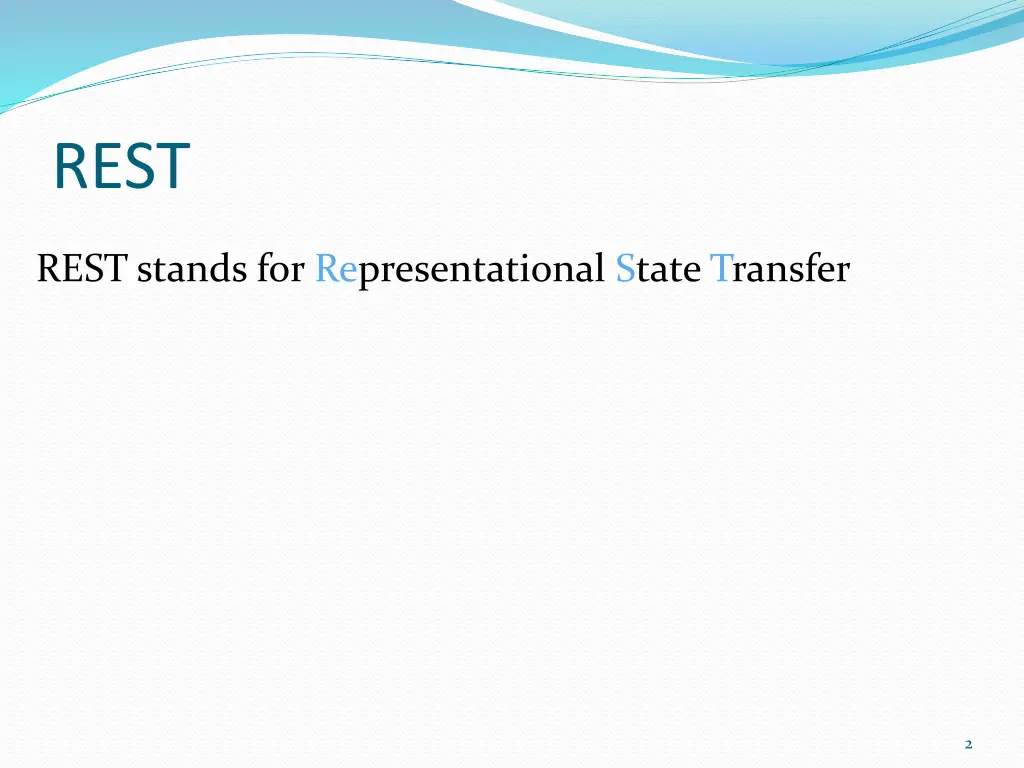 REST

REST stands for Representational State Transfer

2